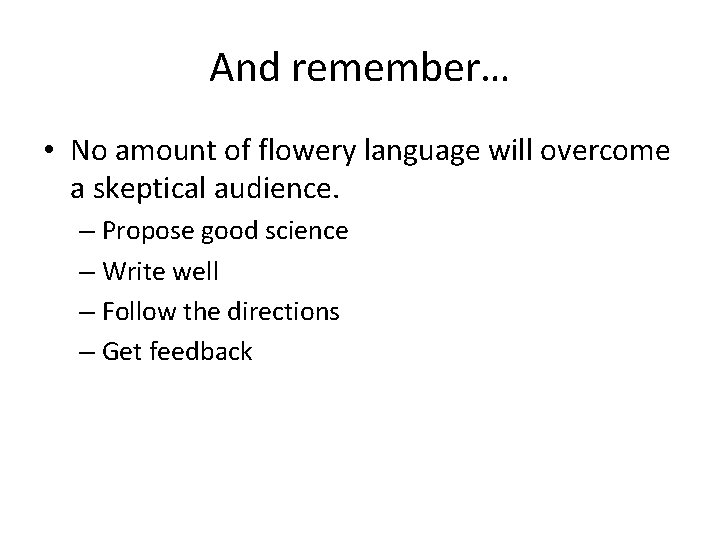 And remember…

• No amount of flowery language will overcome a skeptical audience.
– Propose good science
– Write well
– Follow the directions
– Get feedback